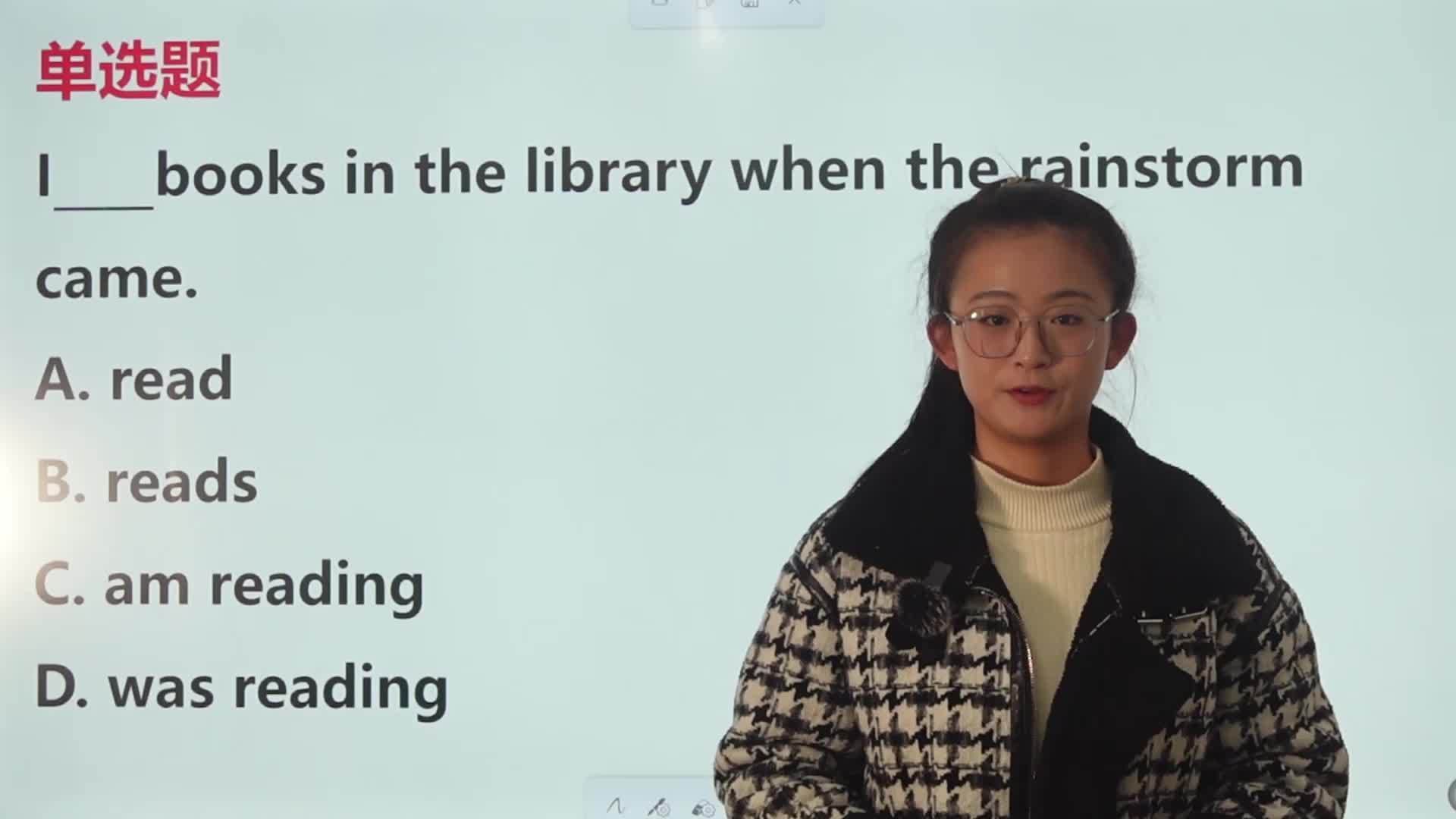 单选题

I____books in the library when the rainstorm came.

A. read

B. reads

C. am reading

D. was reading